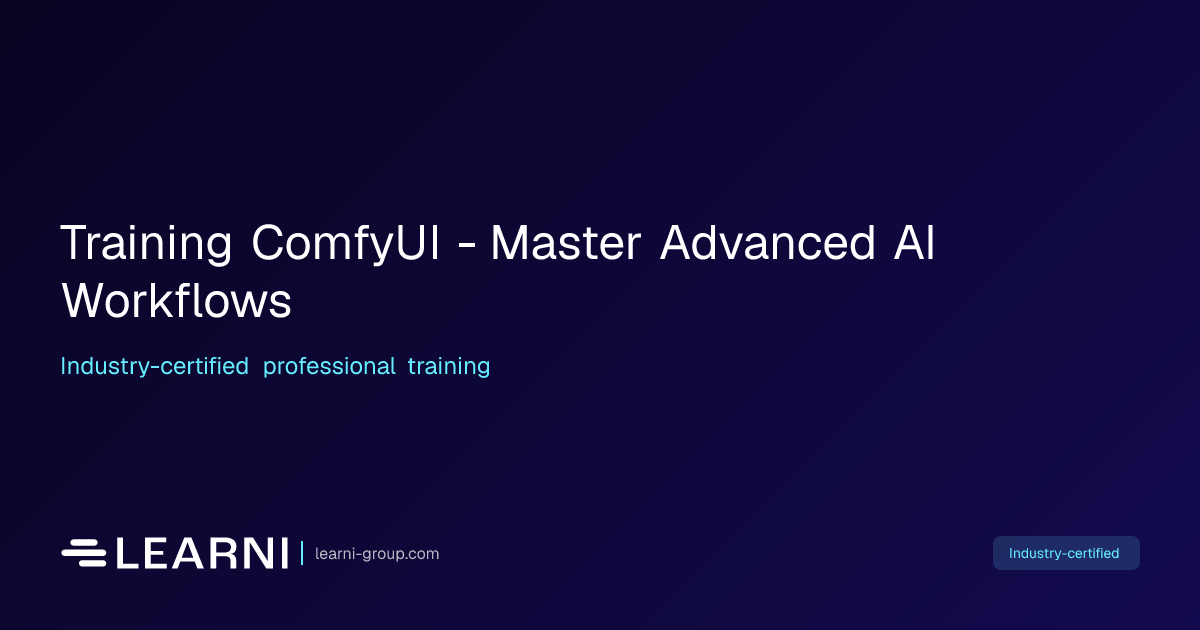 Training ComfyUI - Master Advanced AI Workflows

Industry-certified professional training

LEARNI | learni-group.com

Industry-certified